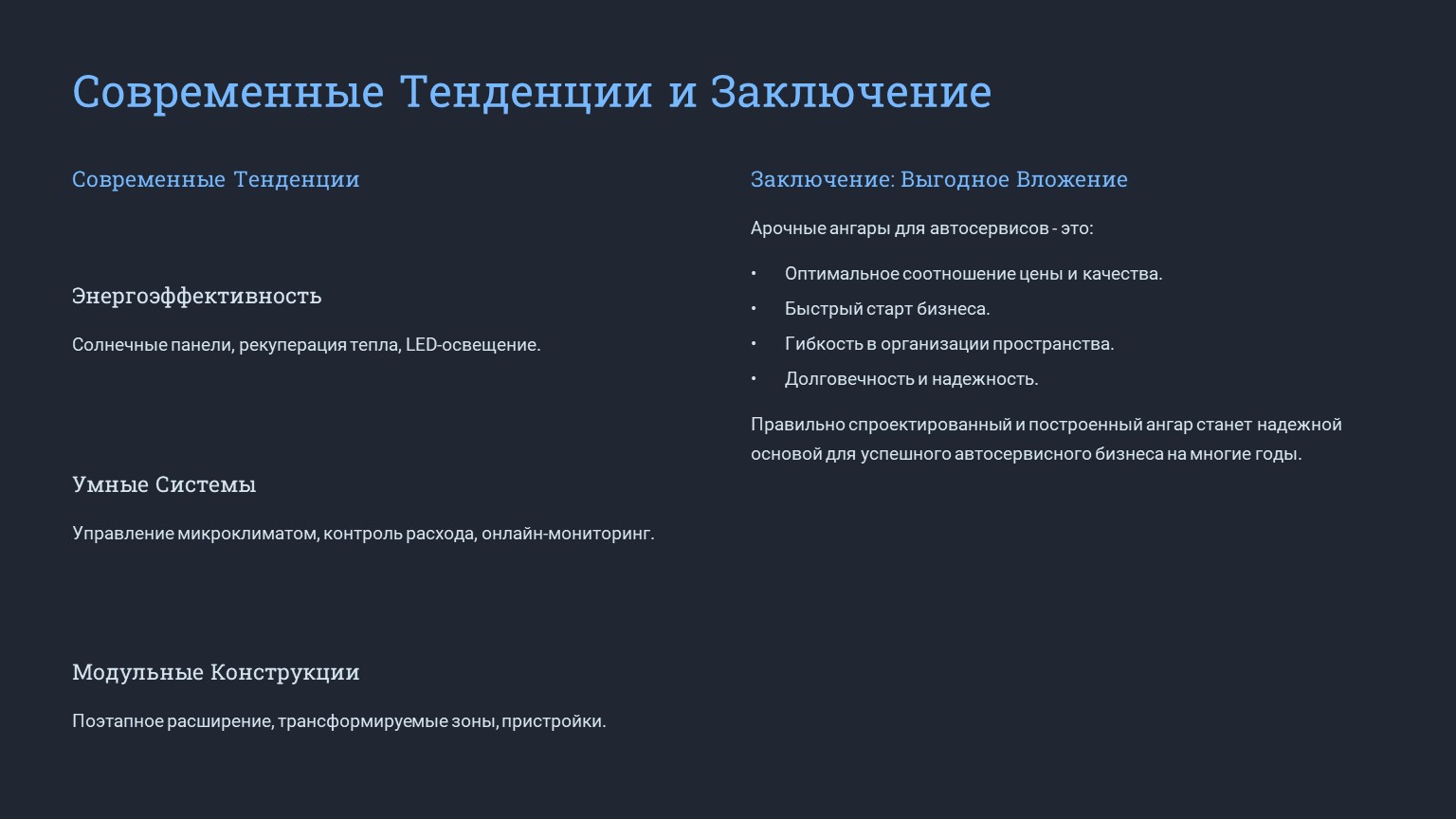 Современные Тенденции и Заключение

Современные Тенденции

Энергоэффективность

Солнечные панели, рекуперация тепла, LED-освещение.

Умные Системы

Управление микроклиматом, контроль расхода, онлайн-мониторинг.

Модульные Конструкции

Поэтапное расширение, трансформируемые зоны, пристройки.

Заключение: Выгодное Вложение

Арочные ангары для автосервисов - это:

• Оптимальное соотношение цены и качества.
• Быстрый старт бизнеса.
• Гибкость в организации пространства.
• Долговечность и надежность.

Правильно спроектированный и построенный ангар станет надежной основой для успешного автосервисного бизнеса на многие годы.